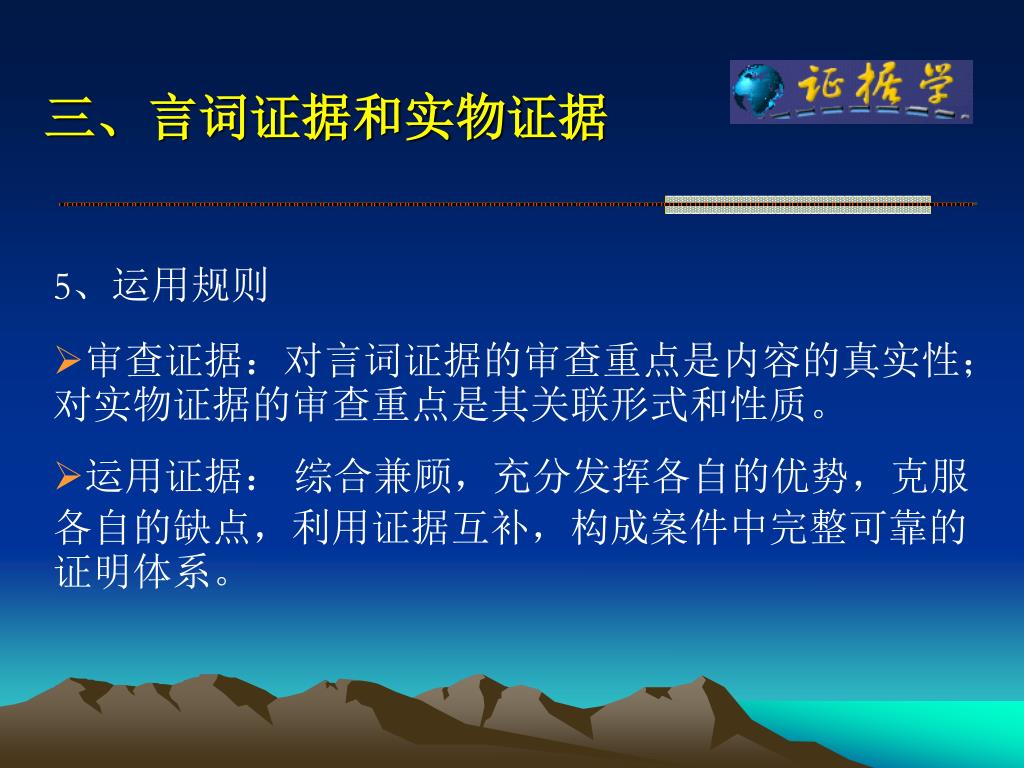 三、言词证据和实物证据

证据学

5、运用规则

➢审查证据：对言词证据的审查重点是内容的真实性；对实物证据的审查重点是其关联形式和性质。

➢运用证据： 综合兼顾，充分发挥各自的优势，克服各自的缺点，利用证据互补，构成案件中完整可靠的证明体系。